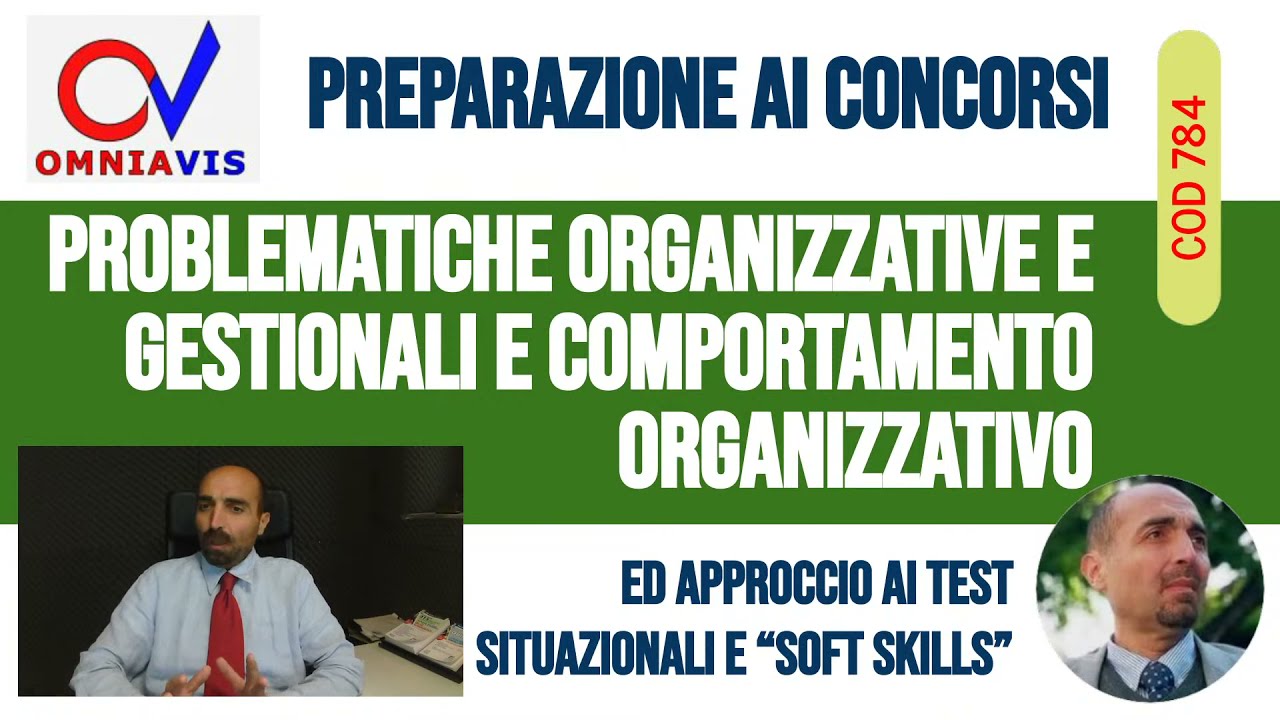 OMNIAVIS

PREPARAZIONE AI CONCORSI

COD 784

PROBLEMATICHE ORGANIZZATIVE E GESTIONALI E COMPORTAMENTO ORGANIZZATIVO

ED APPROCCIO AI TEST SITUAZIONALI E "SOFT SKILLS"